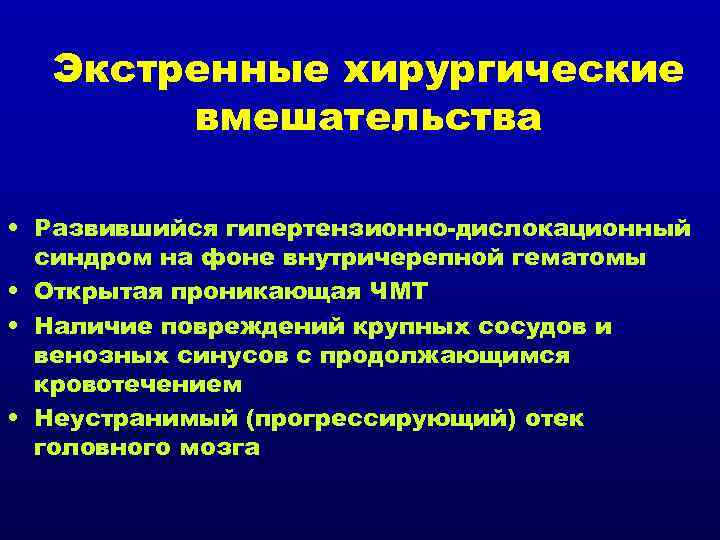 Экстренные хирургические вмешательства

• Развившийся гипертензионно-дислокационный синдром на фоне внутричерепной гематомы
• Открытая проникающая ЧМТ
• Наличие повреждений крупных сосудов и венозных синусов с продолжающимся кровотечением
• Неустранимый (прогрессирующий) отек головного мозга